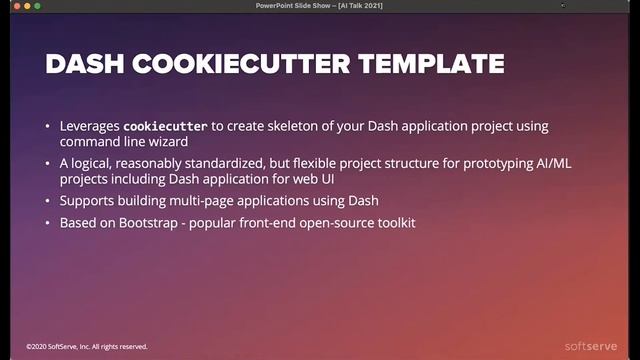 PowerPoint Slide Show – [AI Talk 2021]

DASH COOKIECUTTER TEMPLATE

• Leverages cookiecutter to create skeleton of your Dash application project using command line wizard
• A logical, reasonably standardized, but flexible project structure for prototyping AI/ML projects including Dash application for web UI
• Supports building multi-page applications using Dash
• Based on Bootstrap - popular front-end open-source toolkit

©2020 SoftServe, Inc. All rights reserved.

softserve